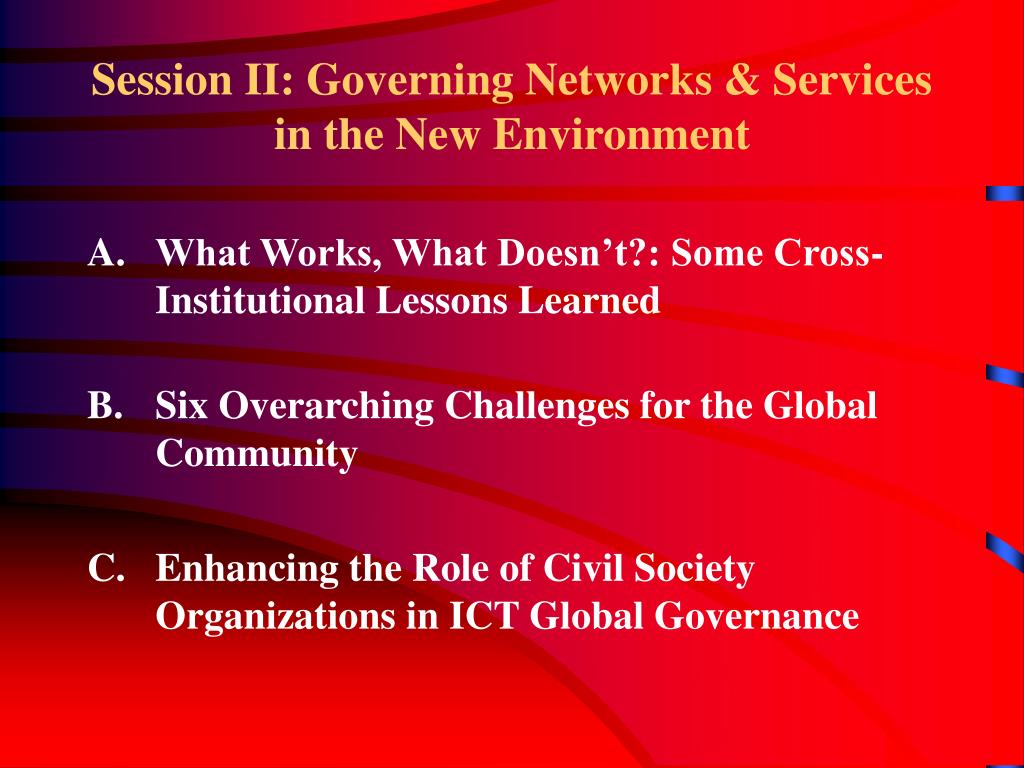 Session II: Governing Networks & Services in the New Environment

A. What Works, What Doesn’t?: Some Cross-Institutional Lessons Learned

B. Six Overarching Challenges for the Global Community

C. Enhancing the Role of Civil Society Organizations in ICT Global Governance